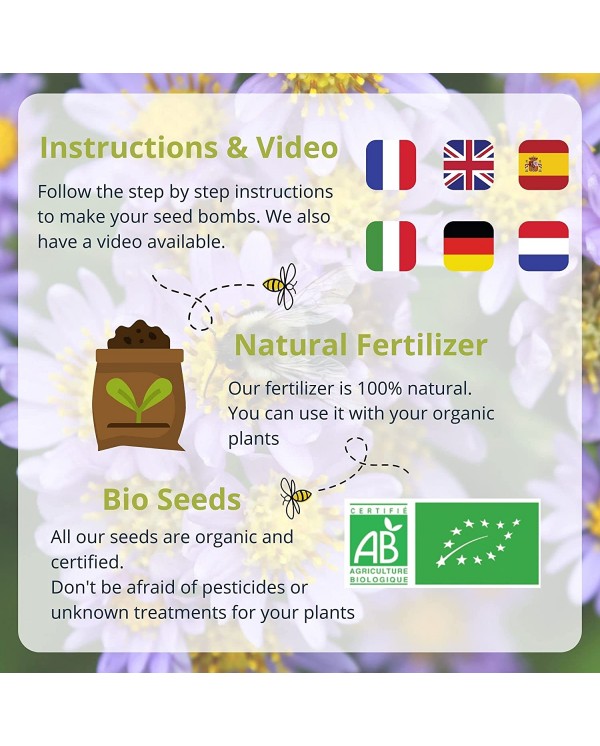 Instructions & Video

Follow the step by step instructions to make your seed bombs. We also have a video available.

Natural Fertilizer

Our fertilizer is 100% natural. You can use it with your organic plants

Bio Seeds

All our seeds are organic and certified.
Don't be afraid of pesticides or unknown treatments for your plants

CERTIFIÉ
AB
AGRICULTURE BIOLOGIQUE